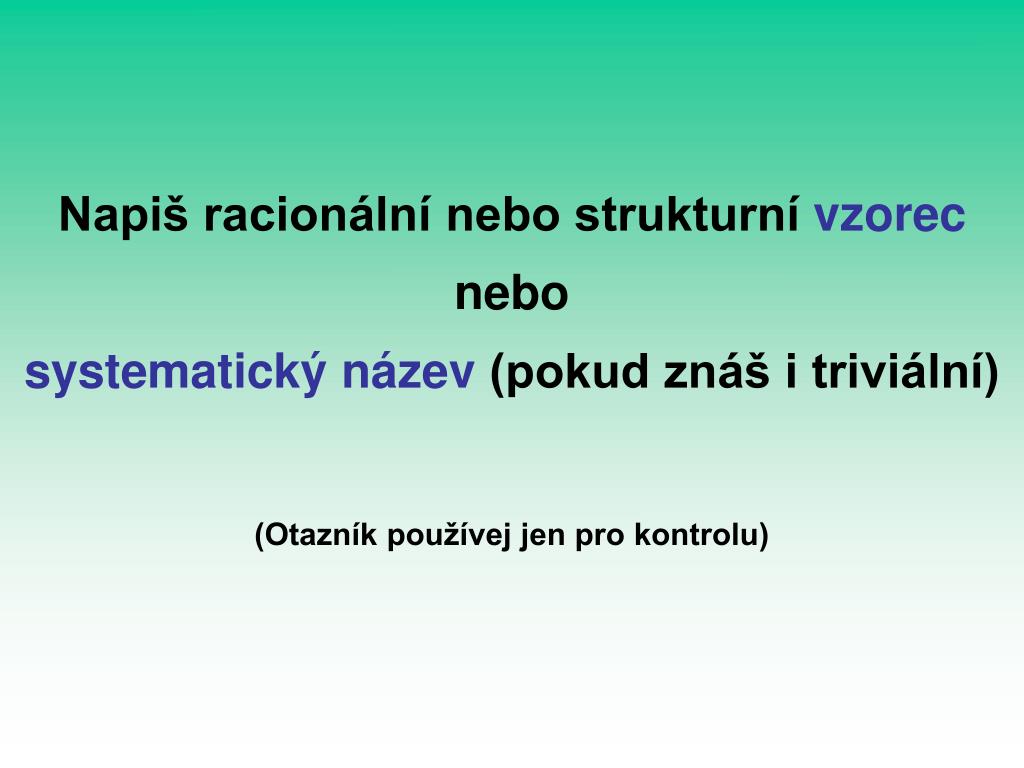 Napiš racionální nebo strukturní vzorec
nebo
systematický název (pokud znáš i triviální)

(Otazník používej jen pro kontrolu)